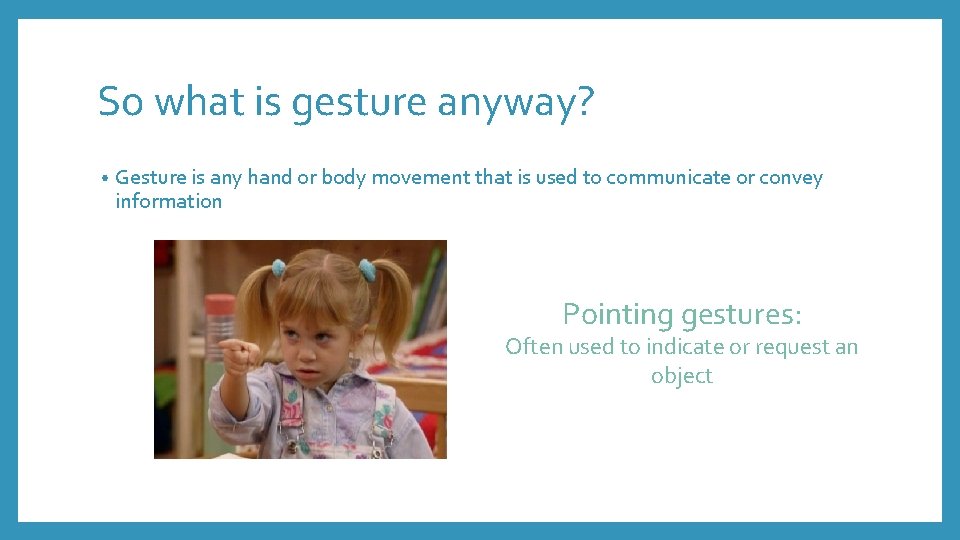 So what is gesture anyway?

• Gesture is any hand or body movement that is used to communicate or convey information

Pointing gestures:
Often used to indicate or request an object